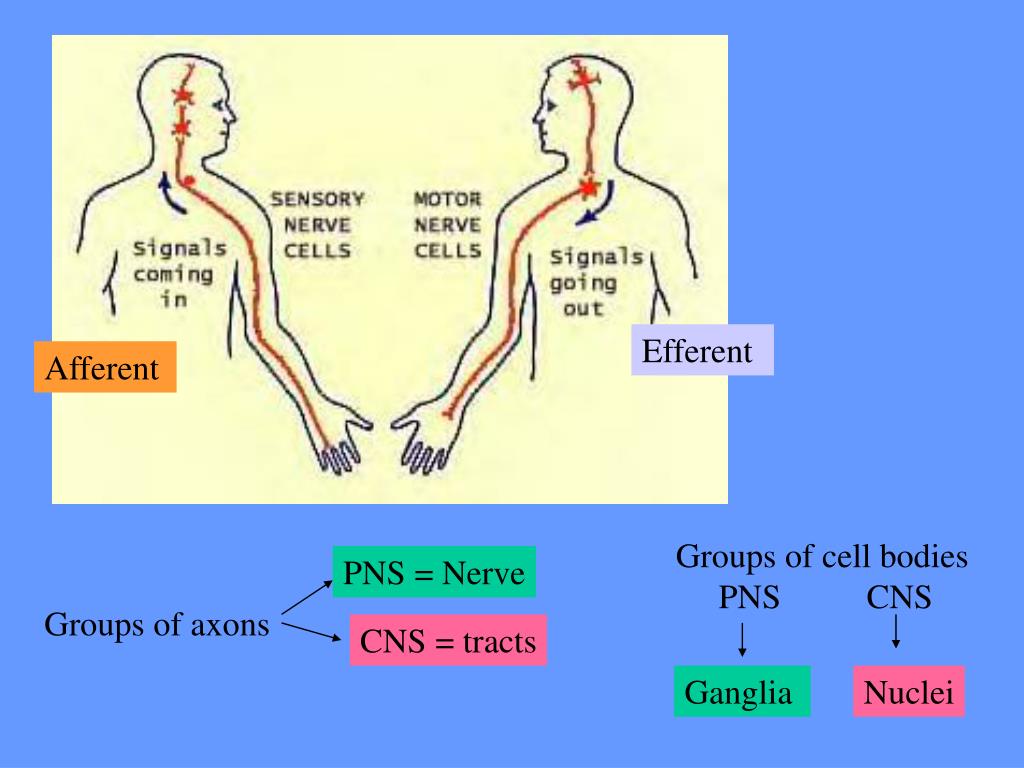 SENSORY NERVE CELLS

MOTOR NERVE CELLS

Signals coming in

Signals going out

Afferent

Efferent

Groups of axons

PNS = Nerve

CNS = tracts

Groups of cell bodies

PNS

CNS

Ganglia

Nuclei